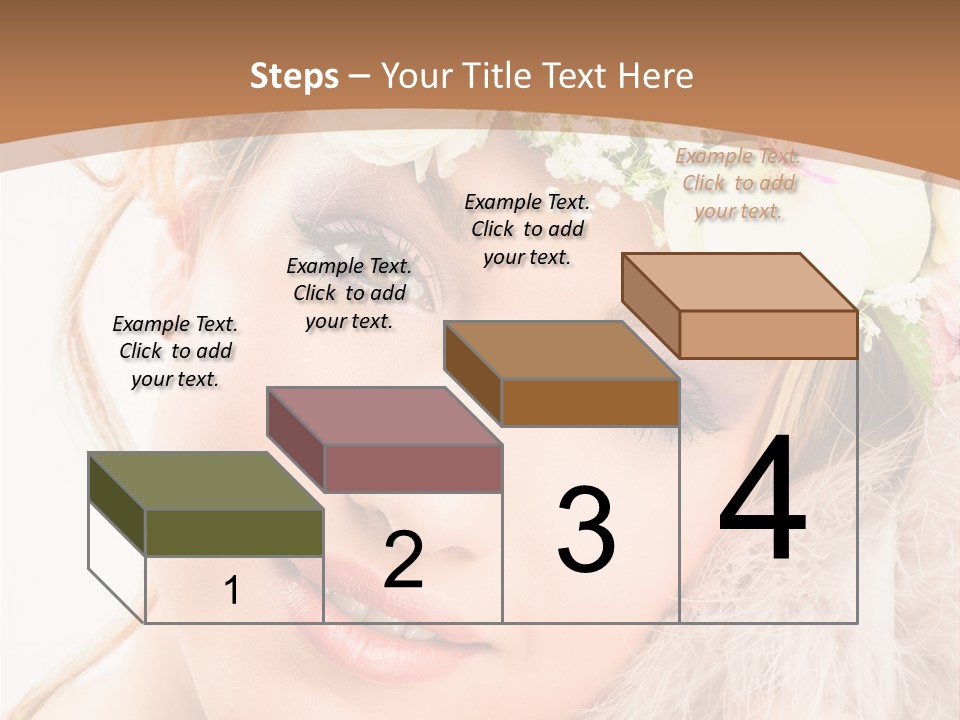 Steps – Your Title Text Here

Example Text. Click to add your text.

Example Text. Click to add your text.

Example Text. Click to add your text.

Example Text. Click to add your text.

1

2

3

4